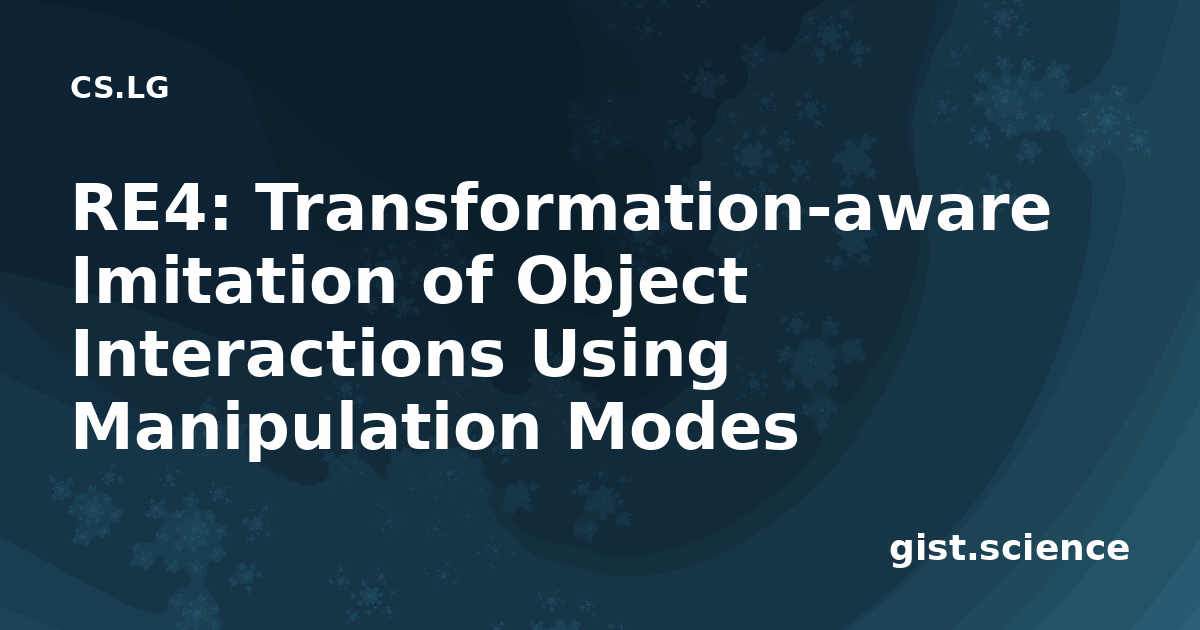 CS.LG

RE4: Transformation-aware Imitation of Object Interactions Using Manipulation Modes

gist.science